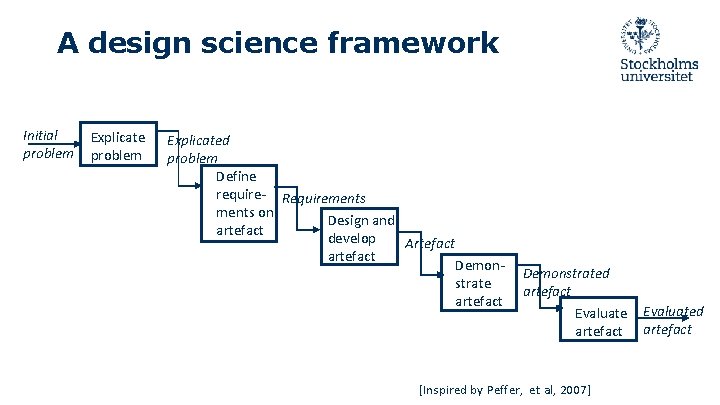 A design science framework

Stockholms universitet

Initial problem

Explicate problem

Explicated problem

Define requirements on artefact

Requirements

Design and develop artefact

Artefact

Demonstrate artefact

Demonstrated artefact

Evaluate artefact

Evaluated artefact

[Inspired by Peffer, et al, 2007]